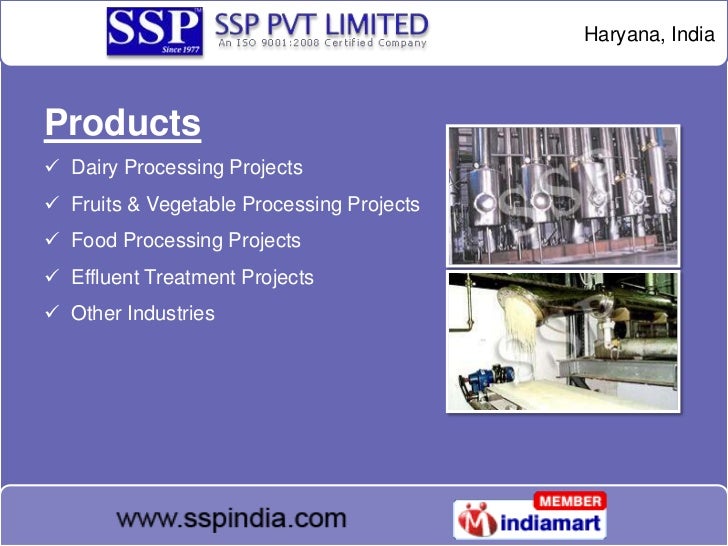 SSP Since 1977

SSP PVT LIMITED
An ISO 9001:2008 Certified Company

Haryana, India

Products

✓ Dairy Processing Projects
✓ Fruits & Vegetable Processing Projects
✓ Food Processing Projects
✓ Effluent Treatment Projects
✓ Other Industries

SSP

SSP

www.sspindia.com

MEMBER
indiamart